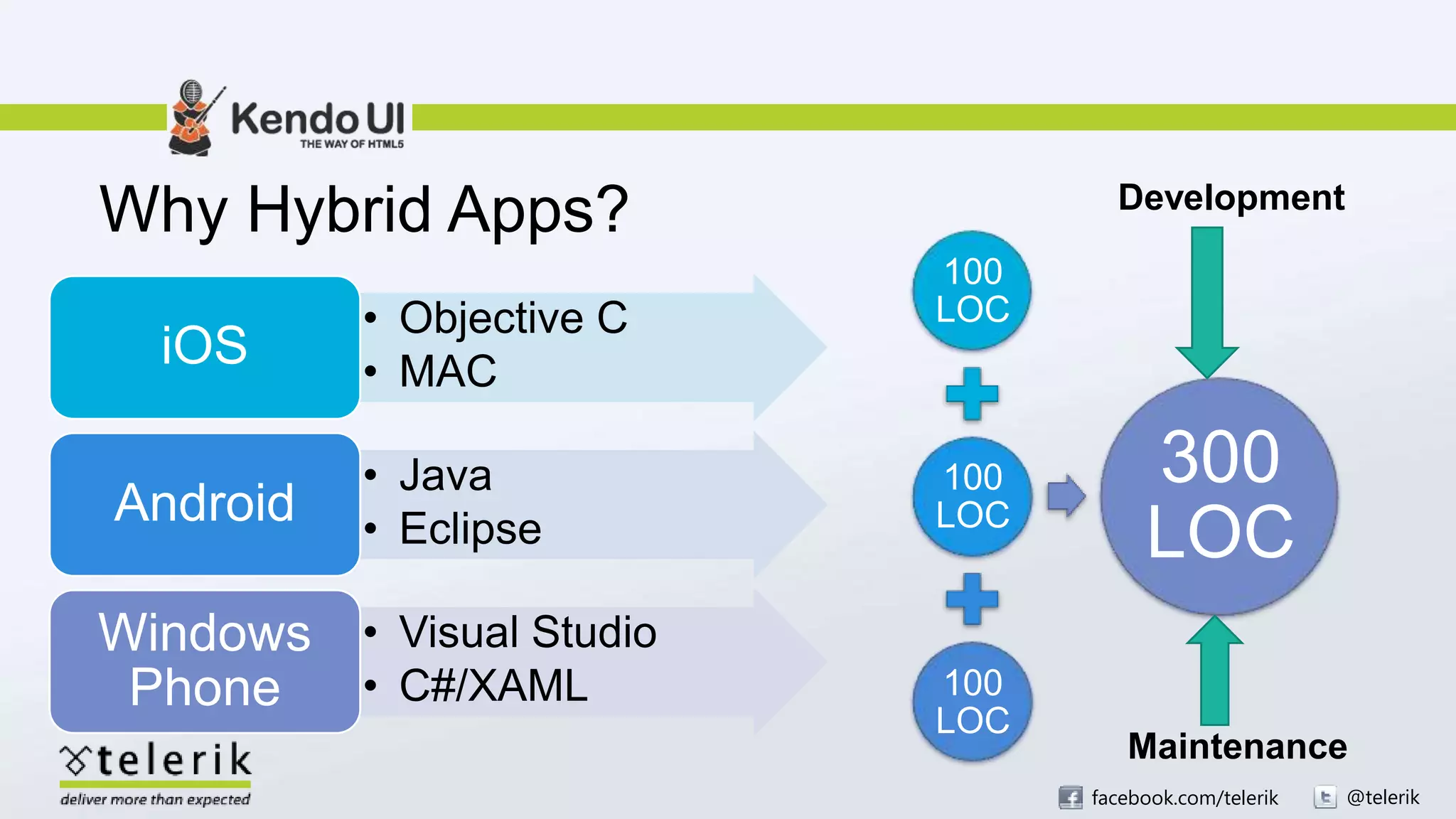 Kendo UI
THE WAY OF HTML5

Why Hybrid Apps?

iOS
• Objective C
• MAC

Android
• Java
• Eclipse

Windows Phone
• Visual Studio
• C#/XAML

100 LOC
100 LOC
100 LOC

Development
300 LOC
Maintenance

telerik
deliver more than expected

facebook.com/telerik @telerik